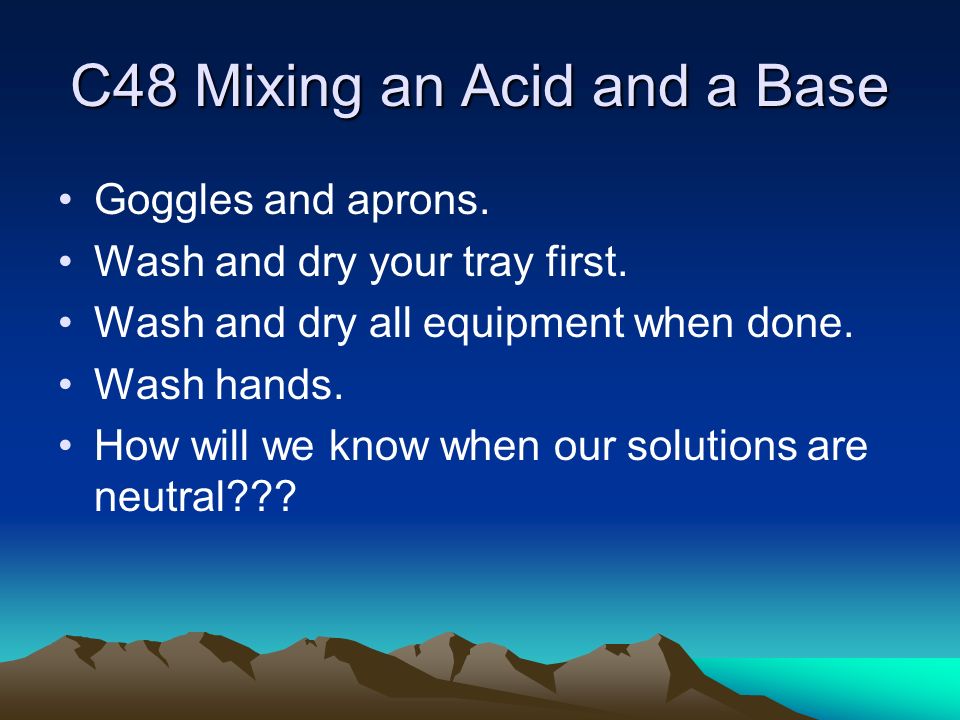 C48 Mixing an Acid and a Base

• Goggles and aprons.
• Wash and dry your tray first.
• Wash and dry all equipment when done.
• Wash hands.
• How will we know when our solutions are neutral???